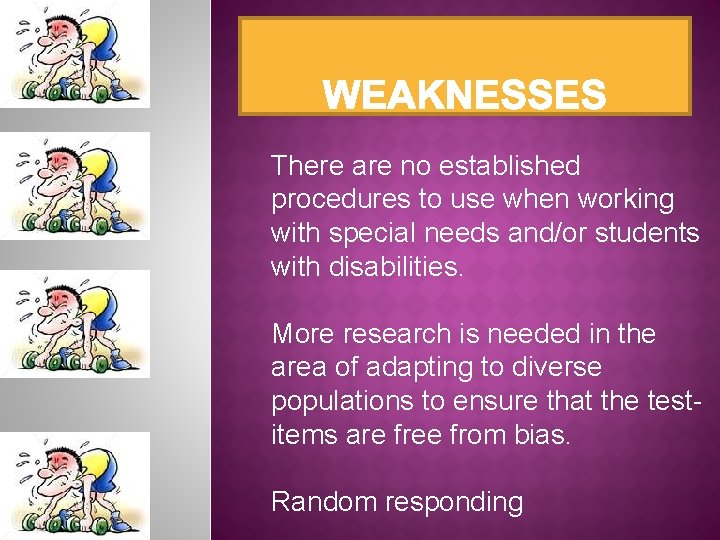 WEAKNESSES

There are no established procedures to use when working with special needs and/or students with disabilities.

More research is needed in the area of adapting to diverse populations to ensure that the test-items are free from bias.

Random responding